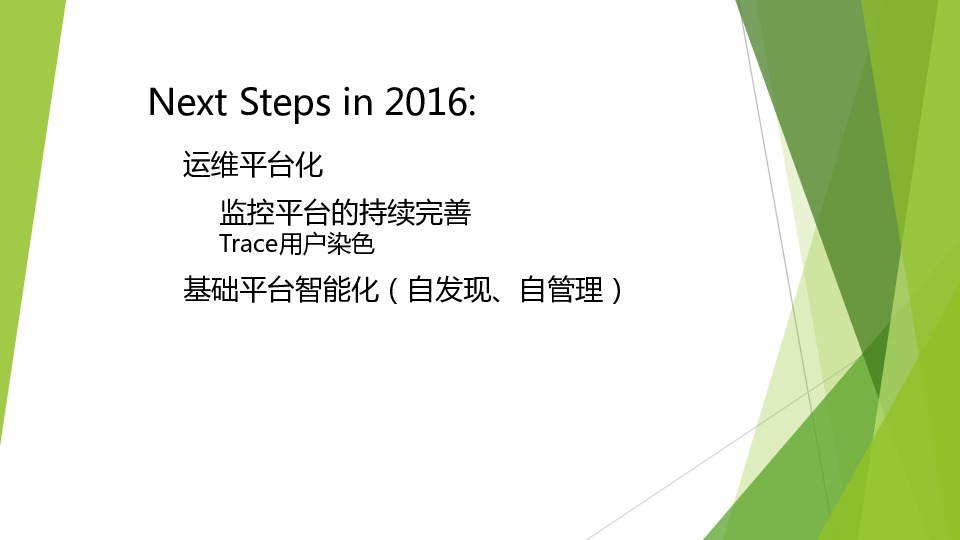 Next Steps in 2016:

运维平台化

监控平台的持续完善

Trace用户染色

基础平台智能化（自发现、自管理）